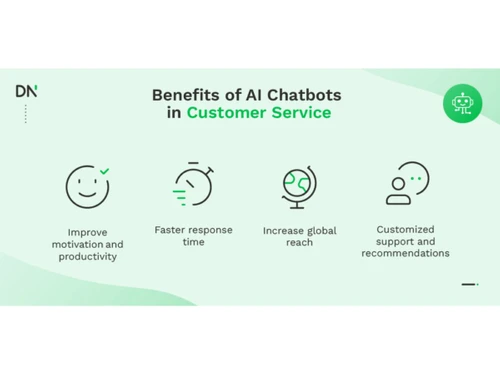 DN

Benefits of AI Chatbots in Customer Service

Improve motivation and productivity

Faster response time

Increase global reach

Customized support and recommendations